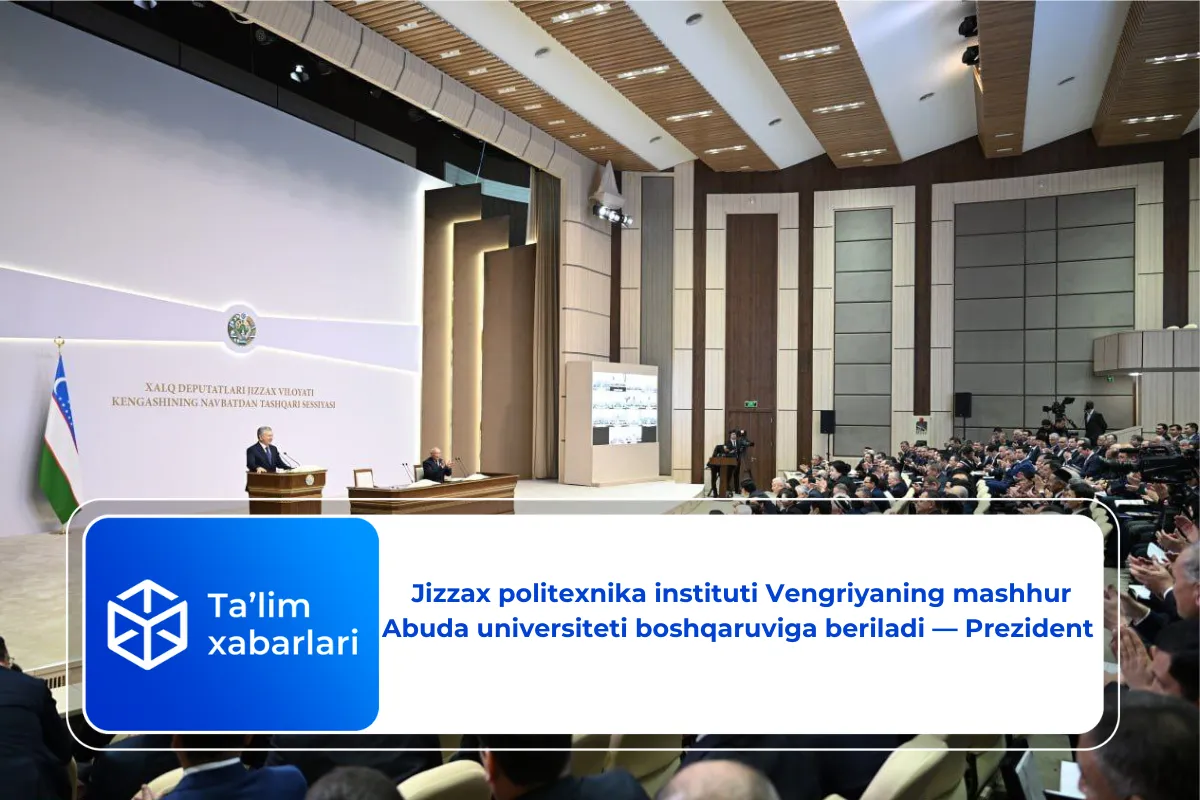 XALQ DEPUTATLARI JIZZAX VILOYATI KENGASHINING NAVBATDAN TASHQARI SESSIYASI

Ta'lim xabarlari

Jizzax politexnika instituti Vengriyaning mashhur Abuda universiteti boshqaruviga beriladi — Prezident